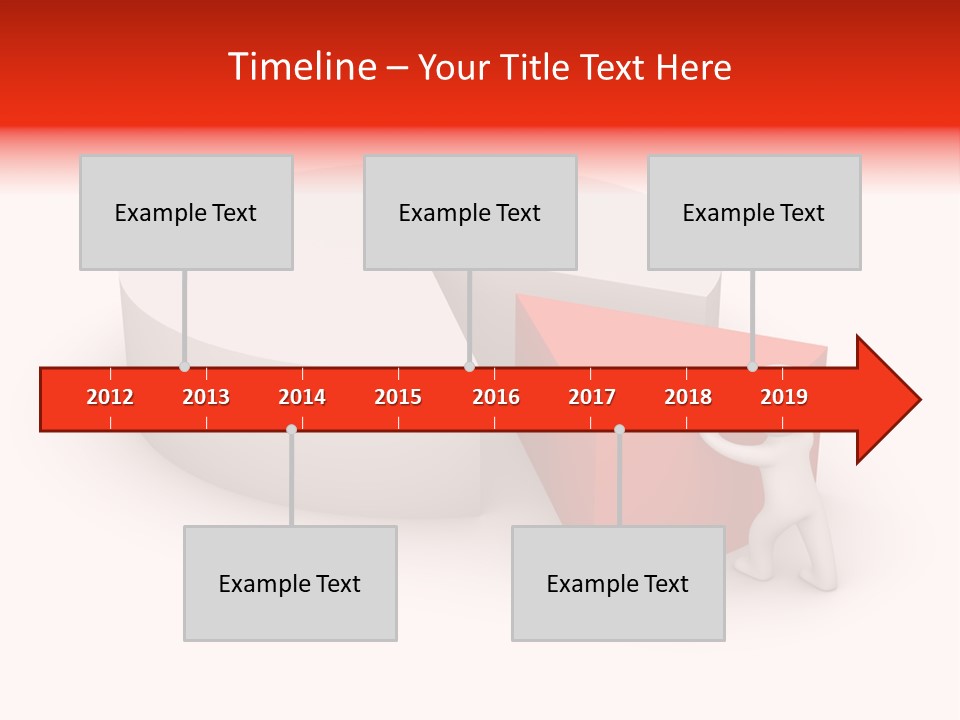 Timeline – Your Title Text Here

Example Text

Example Text

Example Text

2012 2013 2014 2015 2016 2017 2018 2019

Example Text

Example Text